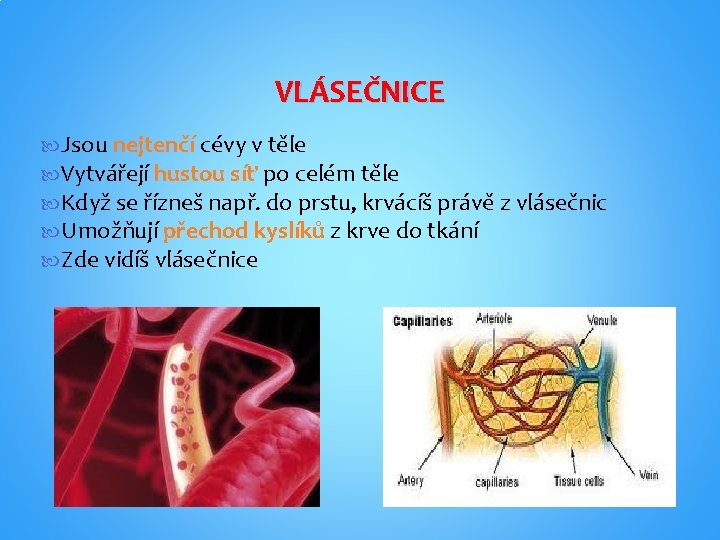 VLÁSEČNICE

Jsou nejtenčí cévy v těle
Vytvářejí hustou síť po celém těle
Když se řízneš např. do prstu, krvácíš právě z vlásečnic
Umožňují přechod kyslíků z krve do tkání
Zde vidíš vlásečnice

Capillaries
Arteriole
Venule
Artery
capillaries
Tissue cells
Vein